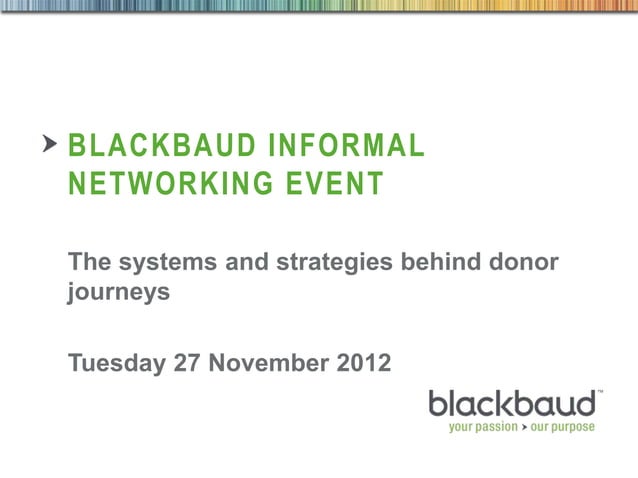 BLACKBAUD INFORMAL NETWORKING EVENT

The systems and strategies behind donor journeys

Tuesday 27 November 2012

blackbaud™
your passion > our purpose